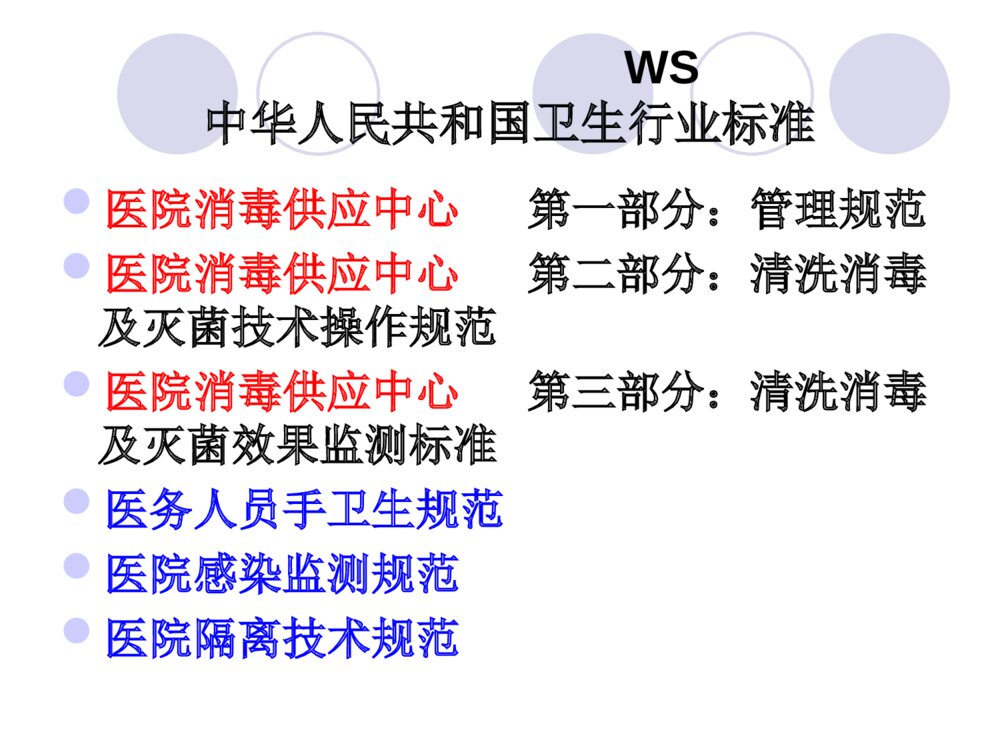 WS
中华人民共和国卫生行业标准

医院消毒供应中心　　第一部分：管理规范
医院消毒供应中心　　第二部分：清洗消毒及灭菌技术操作规范
医院消毒供应中心　　第三部分：清洗消毒及灭菌效果监测标准
医务人员手卫生规范
医院感染监测规范
医院隔离技术规范